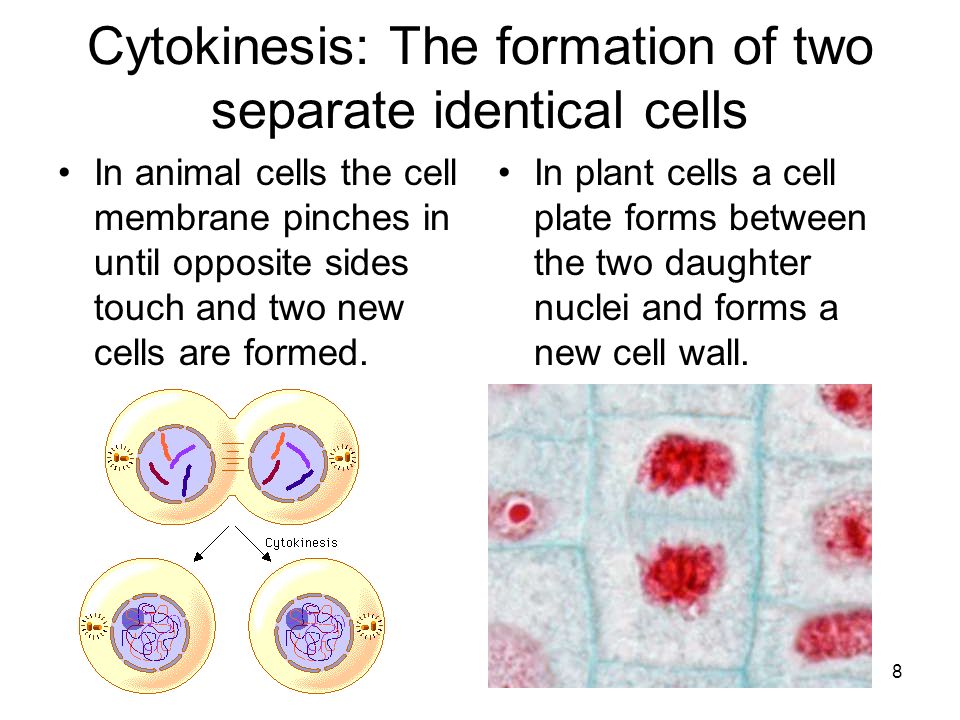 Cytokinesis: The formation of two separate identical cells

• In animal cells the cell membrane pinches in until opposite sides touch and two new cells are formed.

Cytokinesis

• In plant cells a cell plate forms between the two daughter nuclei and forms a new cell wall.

8